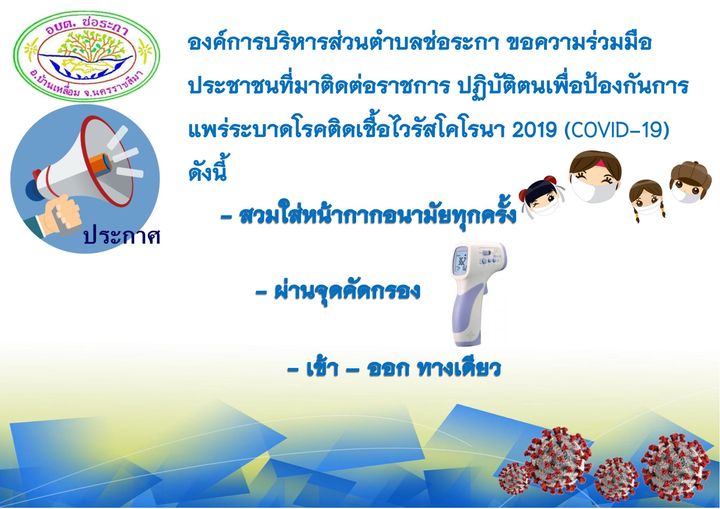 อบต. ช่อระกา
อ.บ้านเหลื่อม จ.นครราชสีมา

ประกาศ

องค์การบริหารส่วนตำบลช่อระกา ขอความร่วมมือประชาชนที่มาติดต่อราชการ ปฏิบัติตนเพื่อป้องกันการแพร่ระบาดโรคติดเชื้อไวรัสโคโรนา 2019 (COVID-19) ดังนี้

- สวมใส่หน้ากากอนามัยทุกครั้ง

- ผ่านจุดคัดกรอง

- เข้า – ออก ทางเดียว